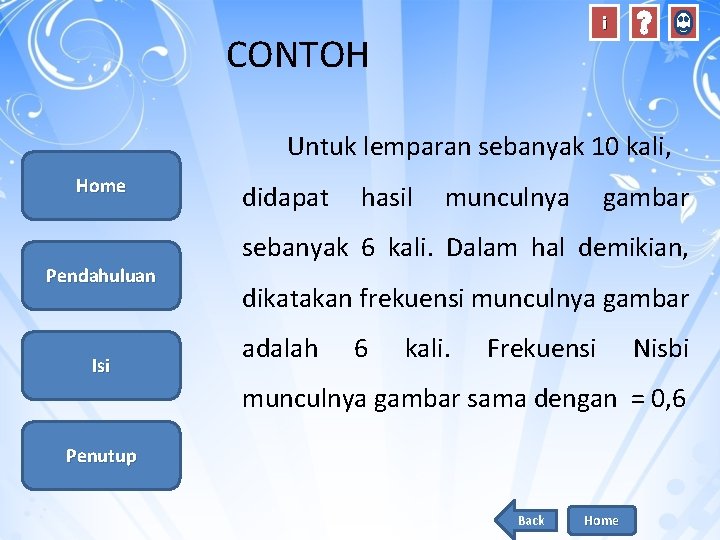 i ?

CONTOH

Home

Pendahuluan

Isi

Penutup

Untuk lemparan sebanyak 10 kali, didapat hasil munculnya gambar sebanyak 6 kali. Dalam hal demikian, dikatakan frekuensi munculnya gambar adalah 6 kali. Frekuensi Nisbi munculnya gambar sama dengan = 0,6

Back Home